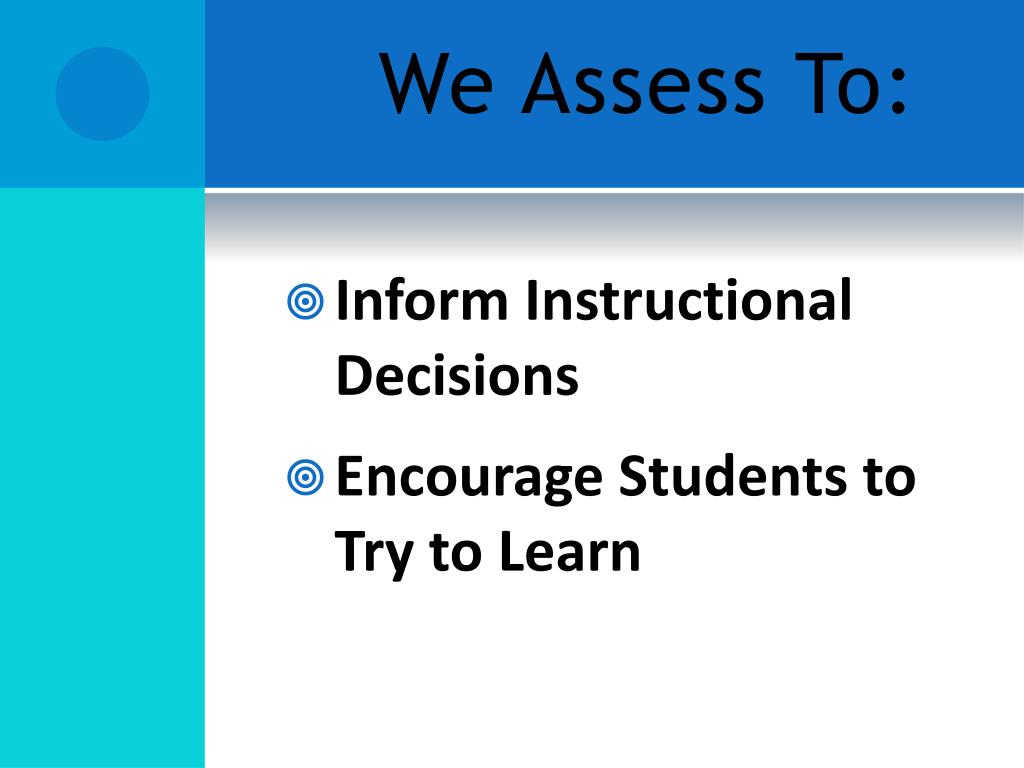 We Assess To:

Inform Instructional Decisions

Encourage Students to Try to Learn